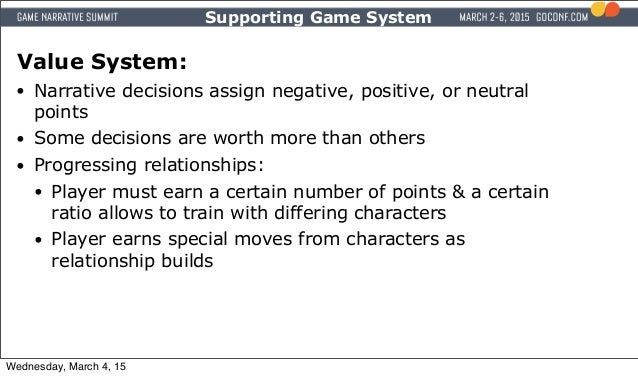 GAME NARRATIVE SUMMIT

Supporting Game System

MARCH 2-6, 2015 GDCONF.COM

Value System:

• Narrative decisions assign negative, positive, or neutral points

• Some decisions are worth more than others

• Progressing relationships:

• Player must earn a certain number of points & a certain ratio allows to train with differing characters

• Player earns special moves from characters as relationship builds

Wednesday, March 4, 15